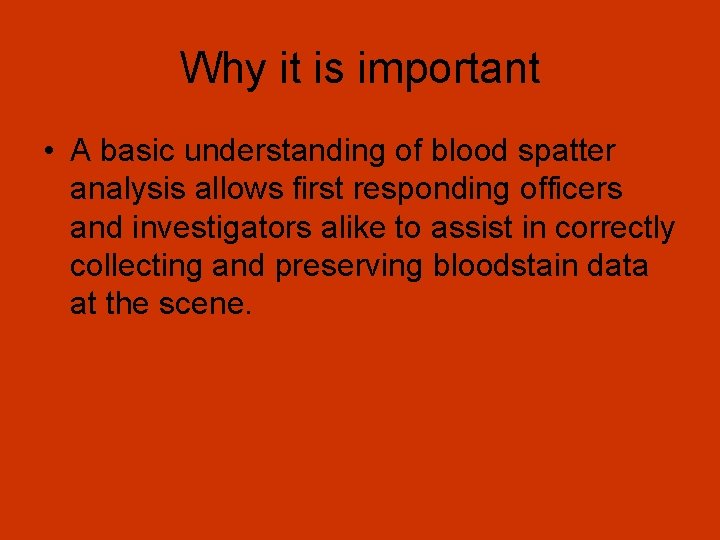 Why it is important

• A basic understanding of blood spatter analysis allows first responding officers and investigators alike to assist in correctly collecting and preserving bloodstain data at the scene.